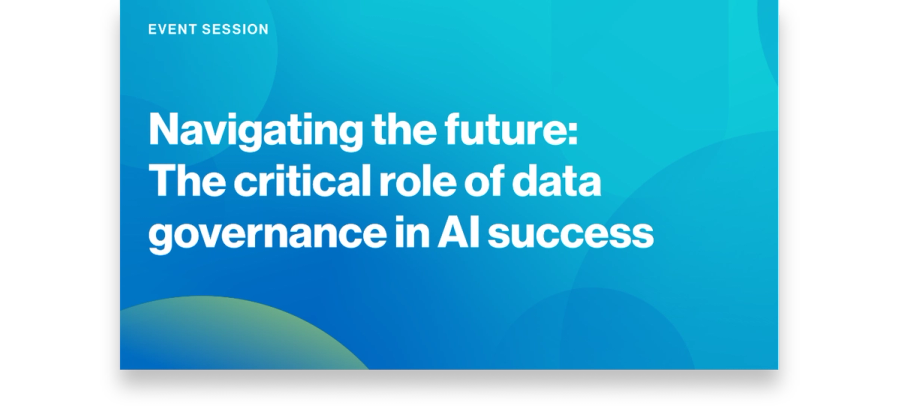 EVENT SESSION

Navigating the future: The critical role of data governance in AI success